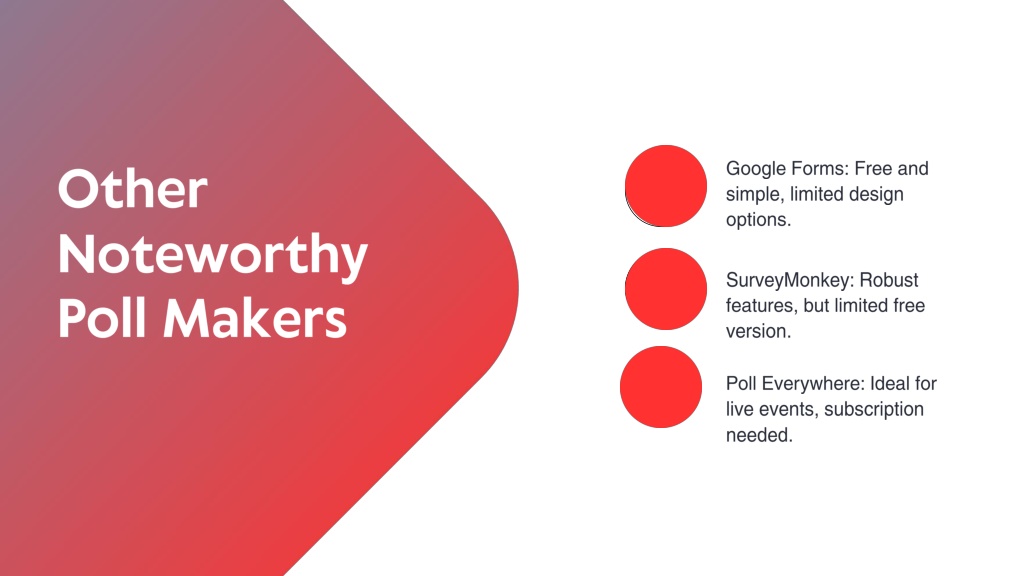 Other Noteworthy Poll Makers

Google Forms: Free and simple, limited design options.

SurveyMonkey: Robust features, but limited free version.

Poll Everywhere: Ideal for live events, subscription needed.